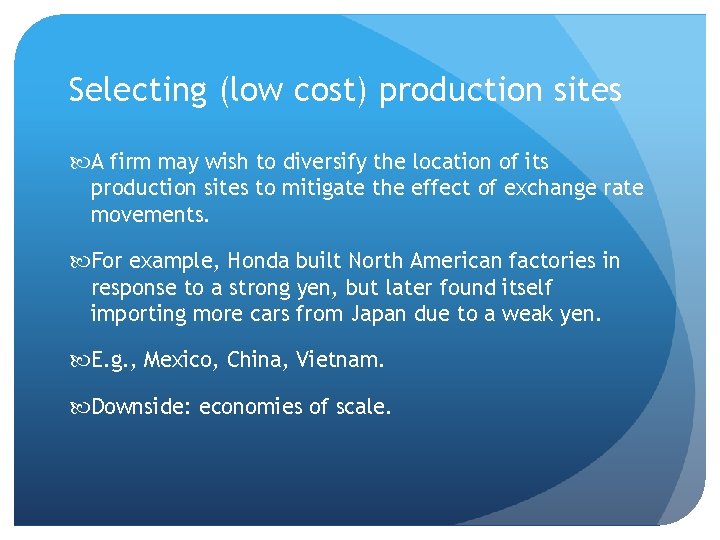 Selecting (low cost) production sites

A firm may wish to diversify the location of its production sites to mitigate the effect of exchange rate movements.

For example, Honda built North American factories in response to a strong yen, but later found itself importing more cars from Japan due to a weak yen.

E.g., Mexico, China, Vietnam.

Downside: economies of scale.